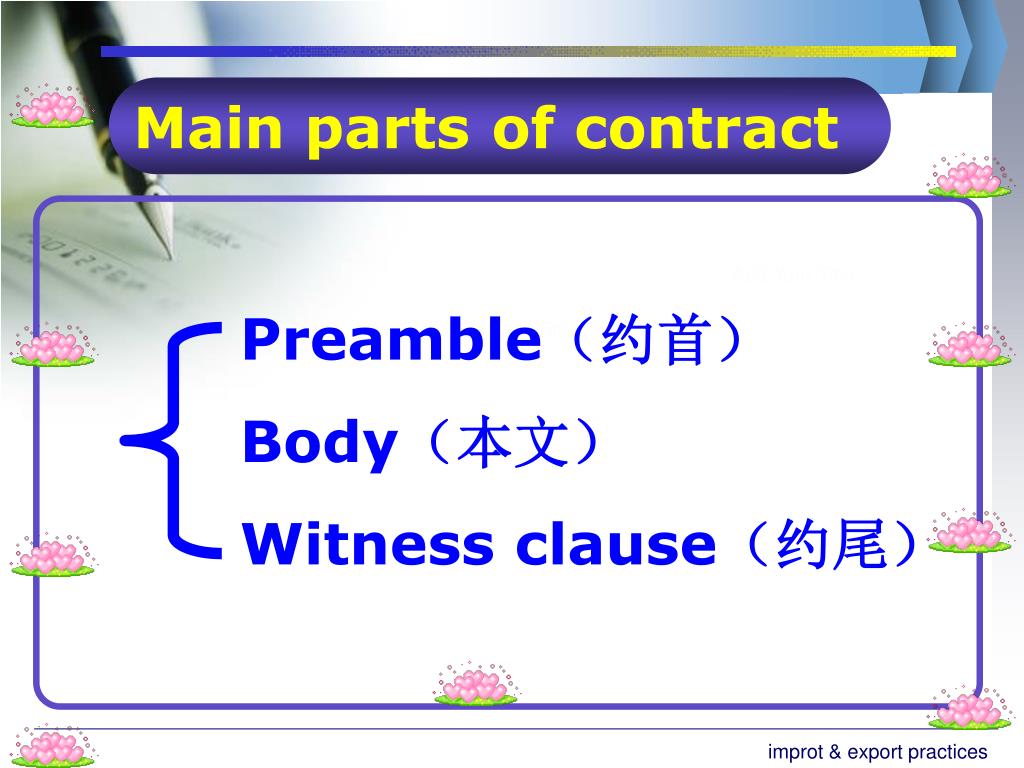 Main parts of contract

Preamble（约首）

Body（本文）

Witness clause（约尾）

improt & export practices